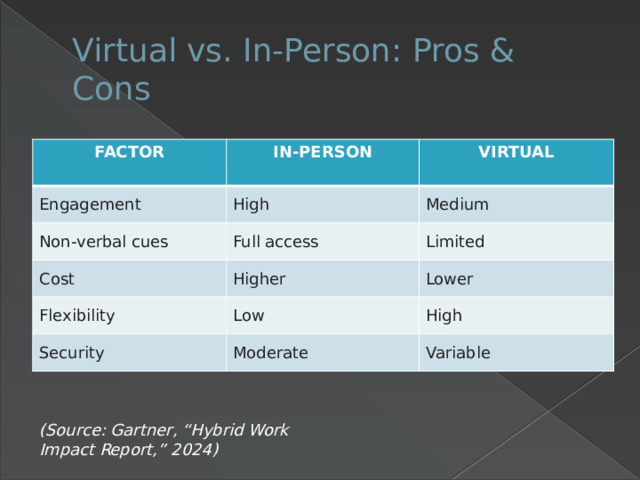 Virtual vs. In-Person: Pros & Cons

| FACTOR | IN-PERSON | VIRTUAL |
|---|---|---|
| Engagement | High | Medium |
| Non-verbal cues | Full access | Limited |
| Cost | Higher | Lower |
| Flexibility | Low | High |
| Security | Moderate | Variable |

(Source: Gartner, “Hybrid Work Impact Report,” 2024)